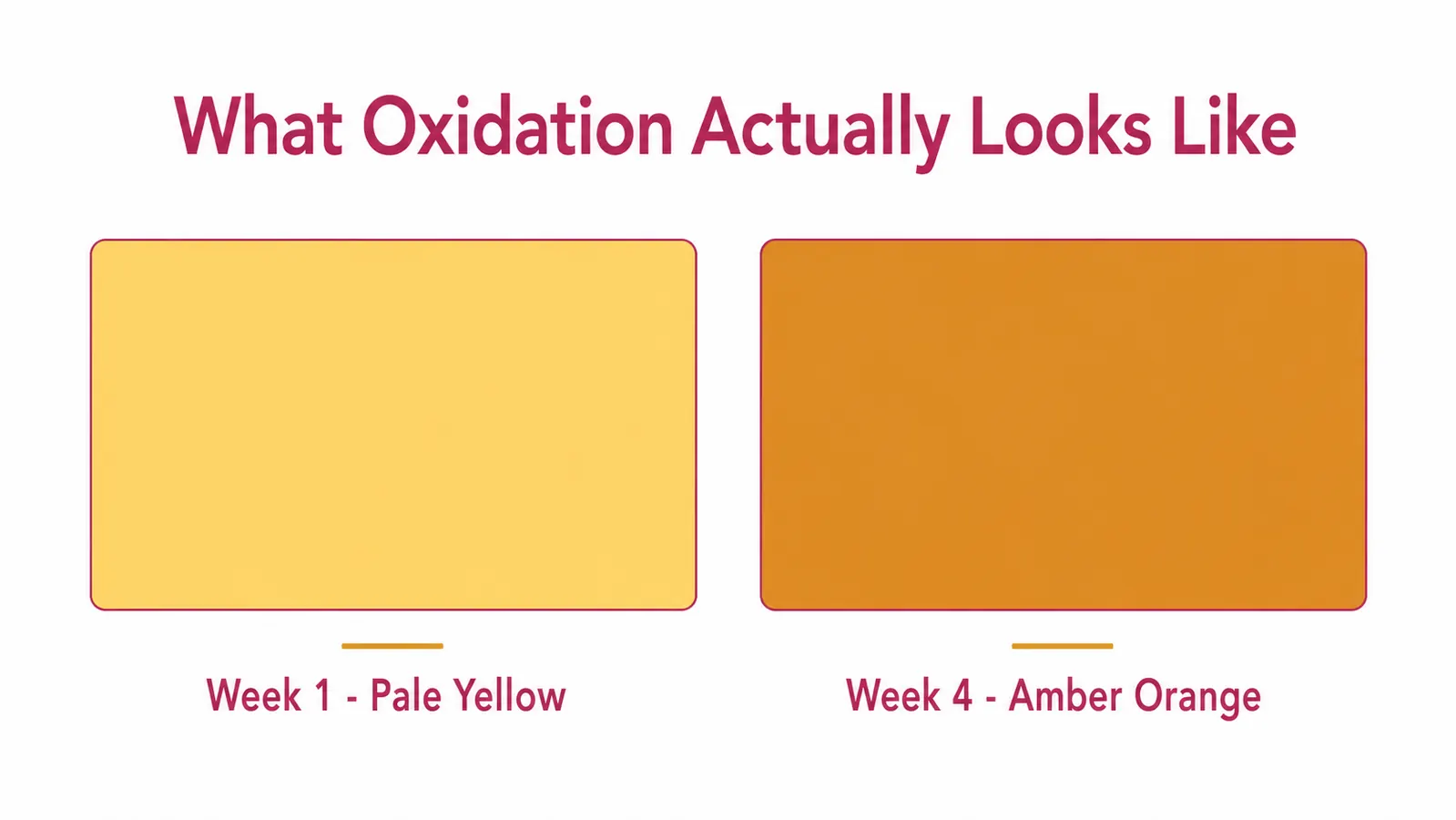 What Oxidation Actually Looks Like

Week 1 - Pale Yellow

Week 4 - Amber Orange